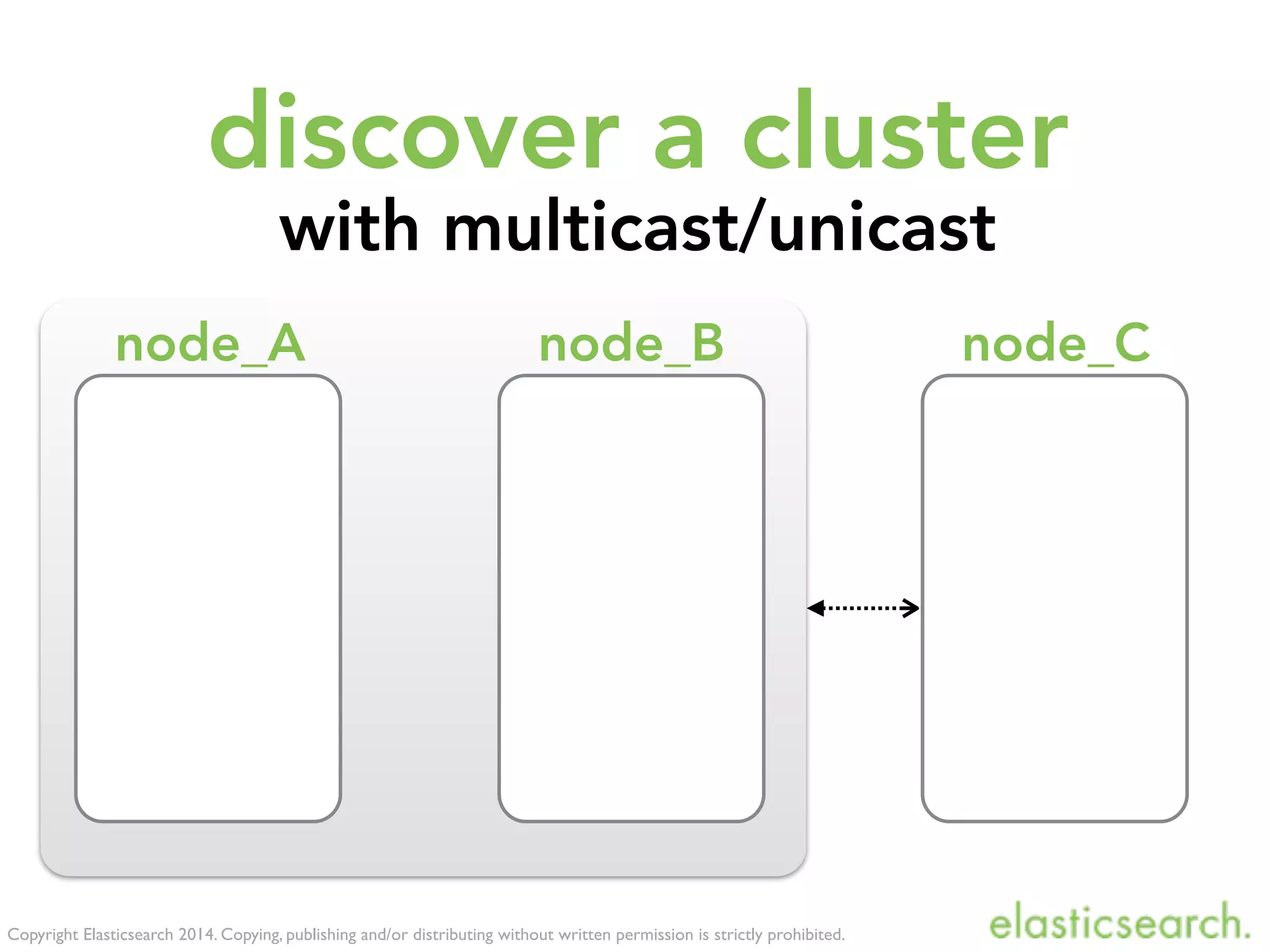 discover a cluster
with multicast/unicast

node_A

node_B

node_C

Copyright Elasticsearch 2014. Copying, publishing and/or distributing without written permission is strictly prohibited.

elasticsearch.